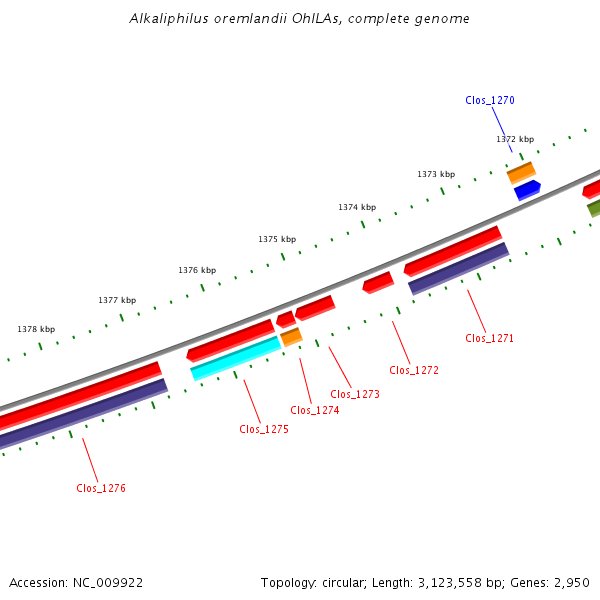 Alkaliphilus oremlandii OhILAs, complete genome

Clos_1270

1372 kbp

1373 kbp

1374 kbp

1375 kbp

1376 kbp

1377 kbp

1378 kbp

Clos_1271

Clos_1272

Clos_1273

Clos_1274

Clos_1275

Clos_1276

Accession: NC_009922

Topology: circular; Length: 3,123,558 bp; Genes: 2,950